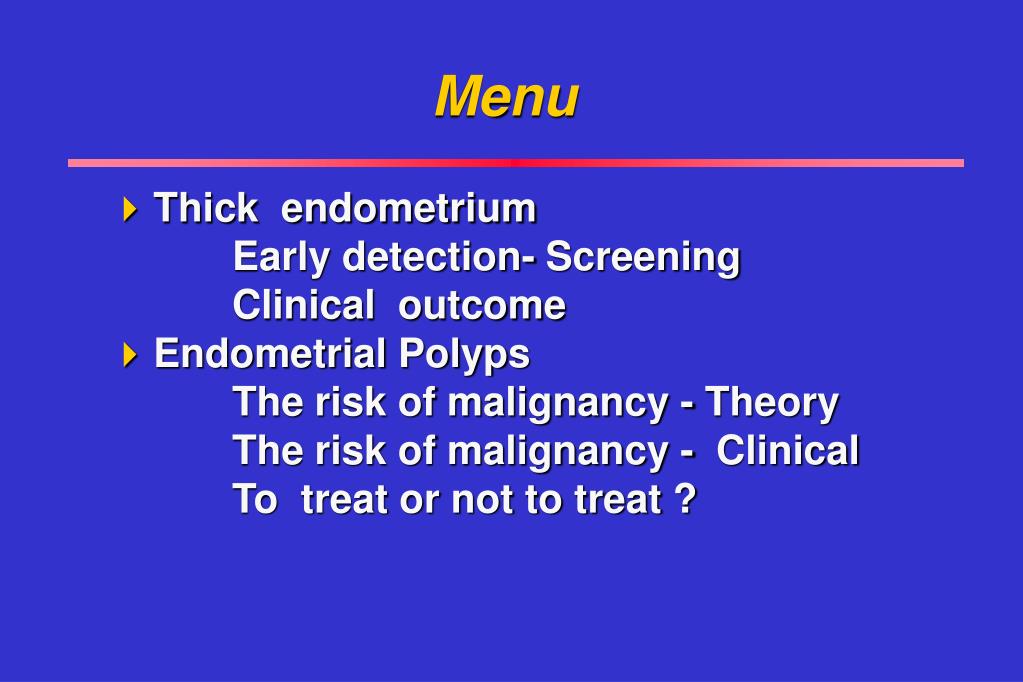 Menu

Thick endometrium
Early detection- Screening
Clinical outcome

Endometrial Polyps
The risk of malignancy - Theory
The risk of malignancy - Clinical
To treat or not to treat ?